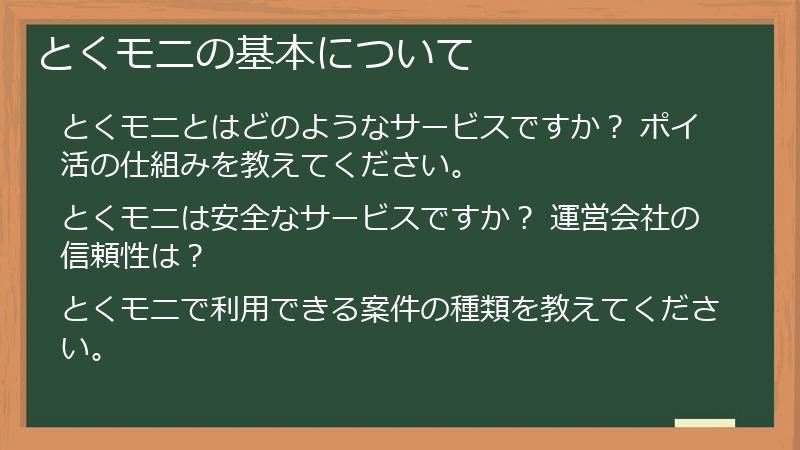 とくモニの基本について

とくモニとはどのようなサービスですか？ ポイ活の仕組みを教えてください。

とくモニは安全なサービスですか？ 運営会社の信頼性は？

とくモニで利用できる案件の種類を教えてください。